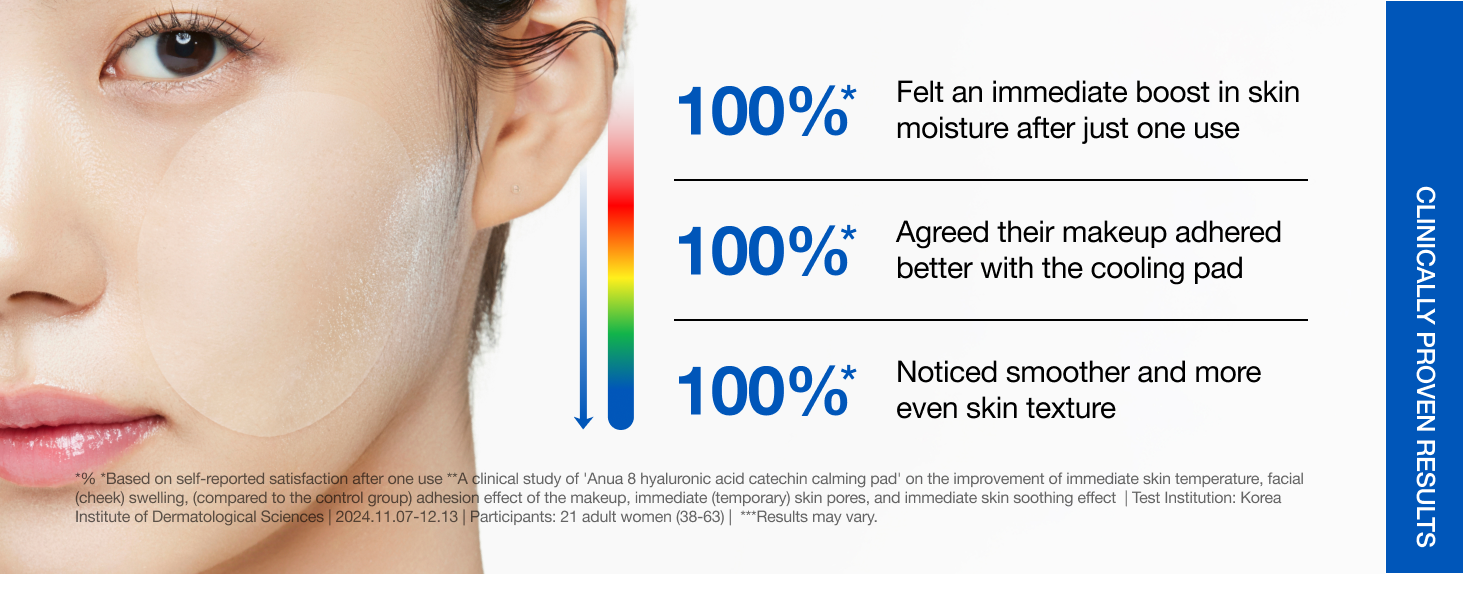 100%* Felt an immediate boost in skin moisture after just one use

100%* Agreed their makeup adhered better with the cooling pad

100%* Noticed smoother and more even skin texture

*% *Based on self-reported satisfaction after one use **A clinical study of 'Anua 8 hyaluronic acid catechin calming pad' on the improvement of immediate skin temperature, facial (cheek) swelling, (compared to the control group) adhesion effect of the makeup, immediate (temporary) skin pores, and immediate skin soothing effect | Test Institution: Korea Institute of Dermatological Sciences | 2024.11.07-12.13 | Participants: 21 adult women (38-63) | ***Results may vary.

CLINICALLY PROVEN RESULTS